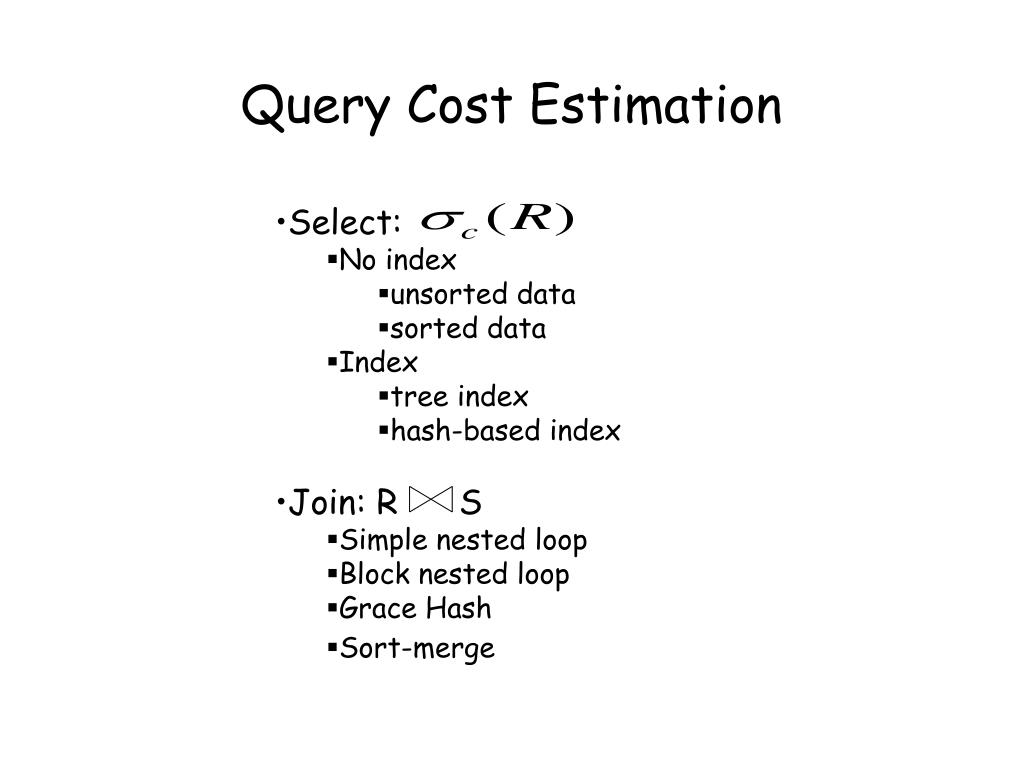 Query Cost Estimation

•Select: $\sigma_c(R)$
▪No index
▪unsorted data
▪sorted data
▪Index
▪tree index
▪hash-based index

•Join: R $\bowtie$ S
▪Simple nested loop
▪Block nested loop
▪Grace Hash
▪Sort-merge